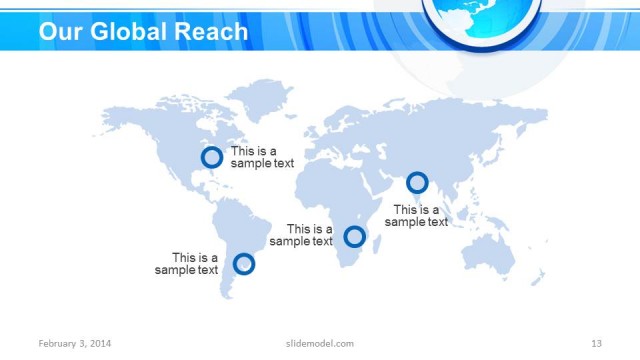 Our Global Reach

This is a sample text

This is a sample text

This is a sample text

This is a sample text

February 3, 2014

slidemodel.com

13